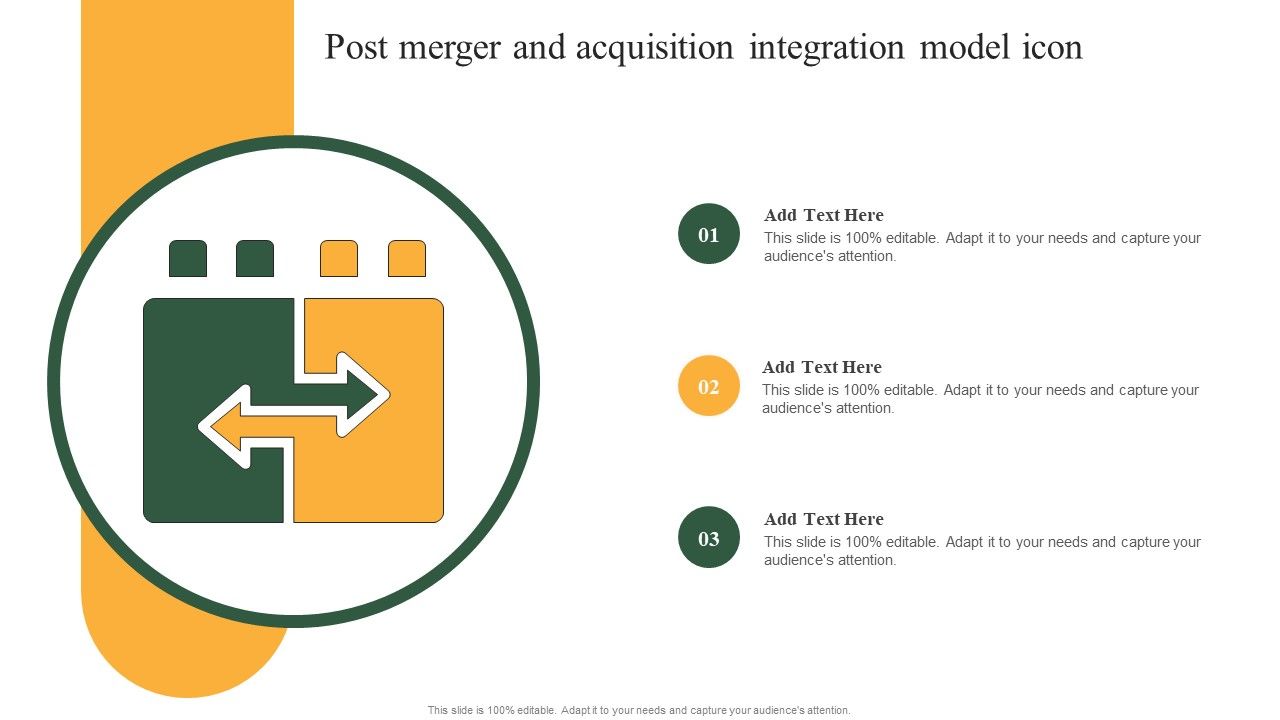 Post merger and acquisition integration model icon

01

Add Text Here

This slide is 100% editable. Adapt it to your needs and capture your audience's attention.

02

Add Text Here

This slide is 100% editable. Adapt it to your needs and capture your audience's attention.

03

Add Text Here

This slide is 100% editable. Adapt it to your needs and capture your audience's attention.

This slide is 100% editable. Adapt it to your needs and capture your audience's attention.